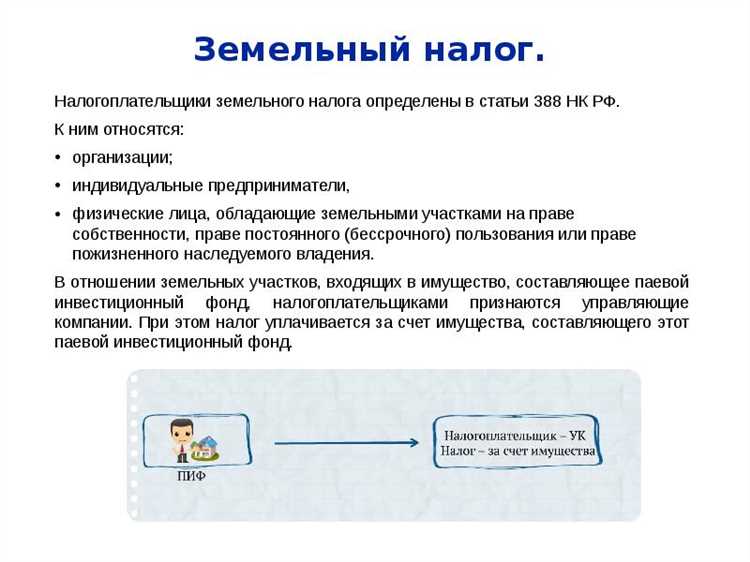 Земельный налог.

Налогоплательщики земельного налога определены в статьи 388 НК РФ.

К ним относятся:

• организации;

• индивидуальные предприниматели,

• физические лица, обладающие земельными участками на праве собственности, праве постоянного (бессрочного) пользования или праве пожизненного наследуемого владения.

В отношении земельных участков, входящих в имущество, составляющее паевой инвестиционный фонд, налогоплательщиками признаются управляющие компании. При этом налог уплачивается за счет имущества, составляющего этот паевой инвестиционный фонд.

ПИФ

Налогоплательщик – УК
Налог – за счет имущества